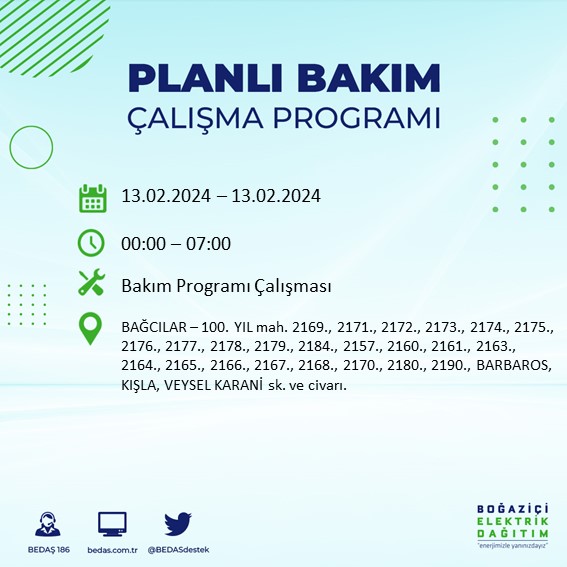 PLANLI BAKIM
ÇALIŞMA PROGRAMI

13.02.2024 – 13.02.2024

00:00 – 07:00

Bakım Programı Çalışması

BAĞCILAR – 100. YIL mah. 2169., 2171., 2172., 2173., 2174., 2175., 2176., 2177., 2178., 2179., 2184., 2157., 2160., 2161., 2163., 2164., 2165., 2166., 2167., 2168., 2170., 2180., 2190., BARBAROS, KIŞLA, VEYSEL KARANİ sk. ve civarı.

BEDAŞ 186
bedas.com.tr
@BEDASdestek

BOĞAZİÇİ
ELEKTRİK
DAĞITIM
"enerjimizle yanınızdayız"